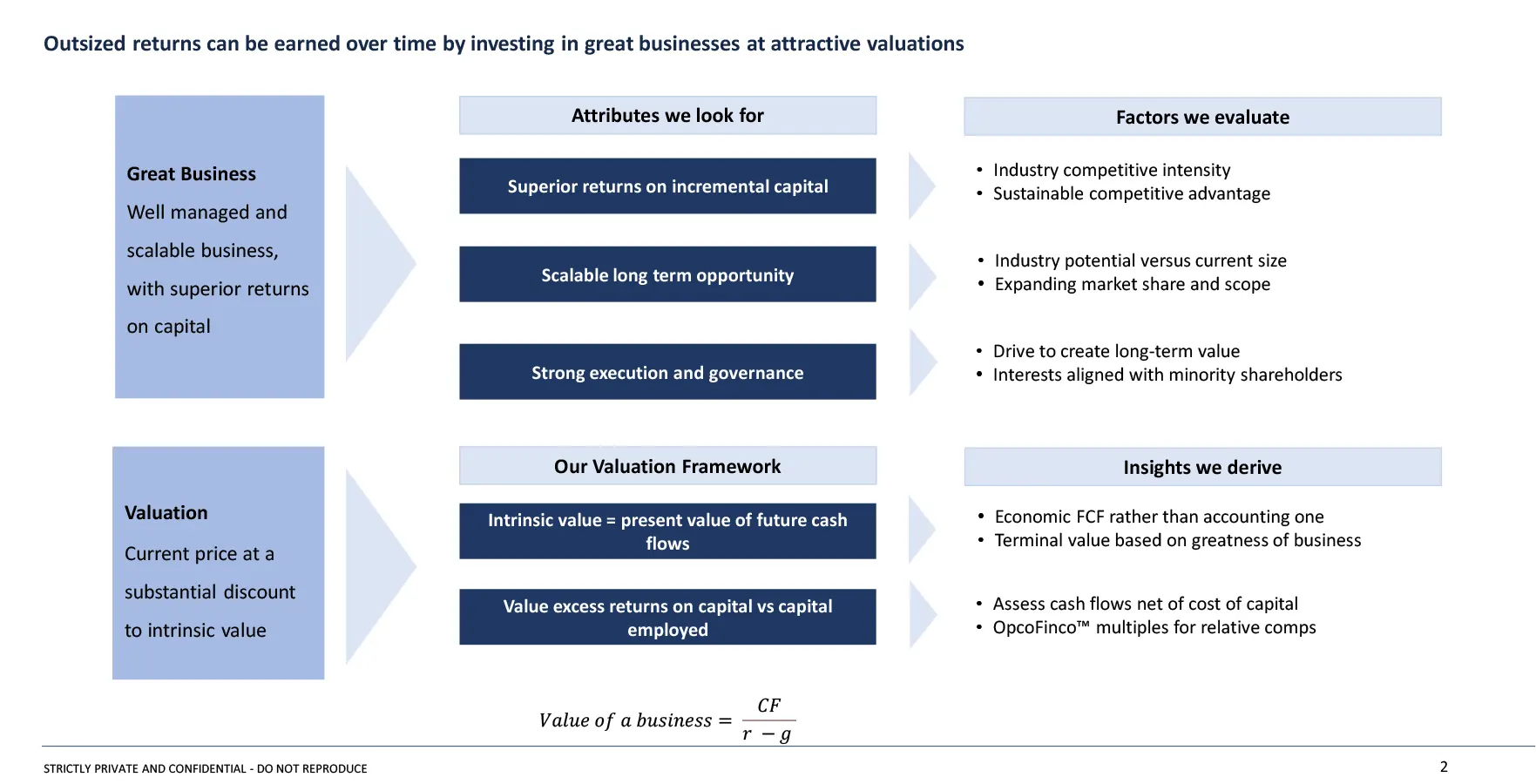 Outsized returns can be earned over time by investing in great businesses at attractive valuations

Great Business

Well managed and scalable business, with superior returns on capital

Attributes we look for

Superior returns on incremental capital

Scalable long term opportunity

Strong execution and governance

Factors we evaluate

• Industry competitive intensity
• Sustainable competitive advantage

• Industry potential versus current size
• Expanding market share and scope

• Drive to create long-term value
• Interests aligned with minority shareholders

Valuation

Current price at a substantial discount to intrinsic value

Our Valuation Framework

Intrinsic value = present value of future cash flows

Value excess returns on capital vs capital employed

Insights we derive

• Economic FCF rather than accounting one
• Terminal value based on greatness of business

• Assess cash flows net of cost of capital
• OpcoFinco™ multiples for relative comps

$Value\ of\ a\ business = \frac{CF}{r - g}$

STRICTLY PRIVATE AND CONFIDENTIAL - DO NOT REPRODUCE

2